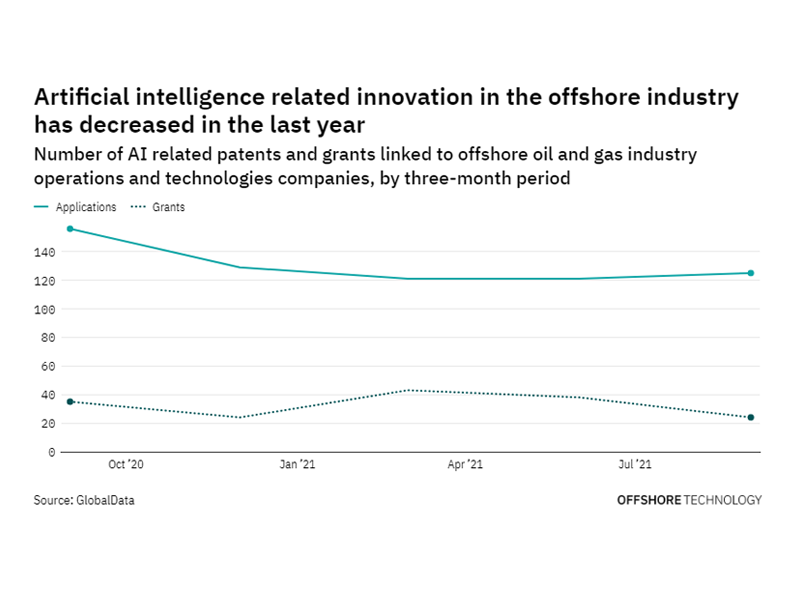 Artificial intelligence related innovation in the offshore industry has decreased in the last year

Number of AI related patents and grants linked to offshore oil and gas industry operations and technologies companies, by three-month period

Applications
Grants

140
120
100
80
60
40
20
0

Oct '20
Jan '21
Apr '21
Jul '21

Source: GlobalData

OFFSHORE TECHNOLOGY